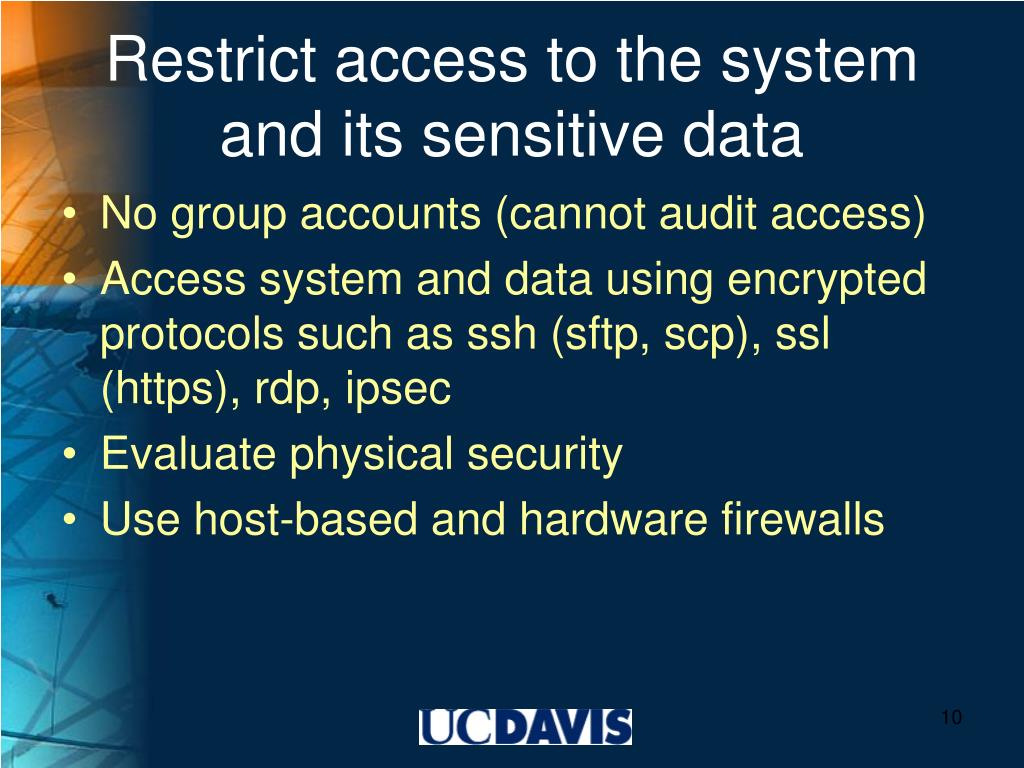 Restrict access to the system and its sensitive data

• No group accounts (cannot audit access)
• Access system and data using encrypted protocols such as ssh (sftp, scp), ssl (https), rdp, ipsec
• Evaluate physical security
• Use host-based and hardware firewalls

UCDAVIS

10